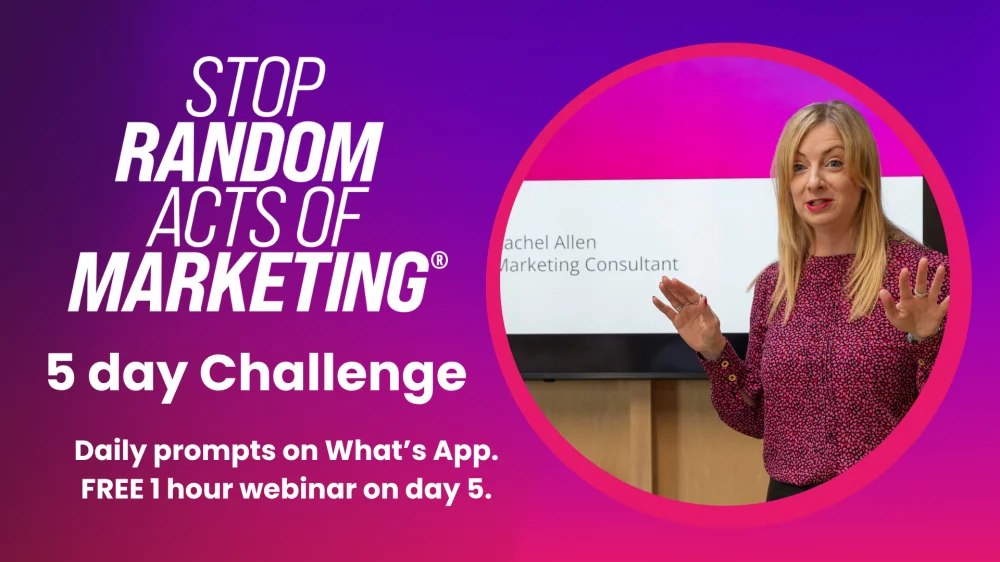 STOP
RANDOM
ACTS OF
MARKETING®

5 day Challenge

Daily prompts on What's App.
FREE 1 hour webinar on day 5.

achel Allen
Marketing Consultant